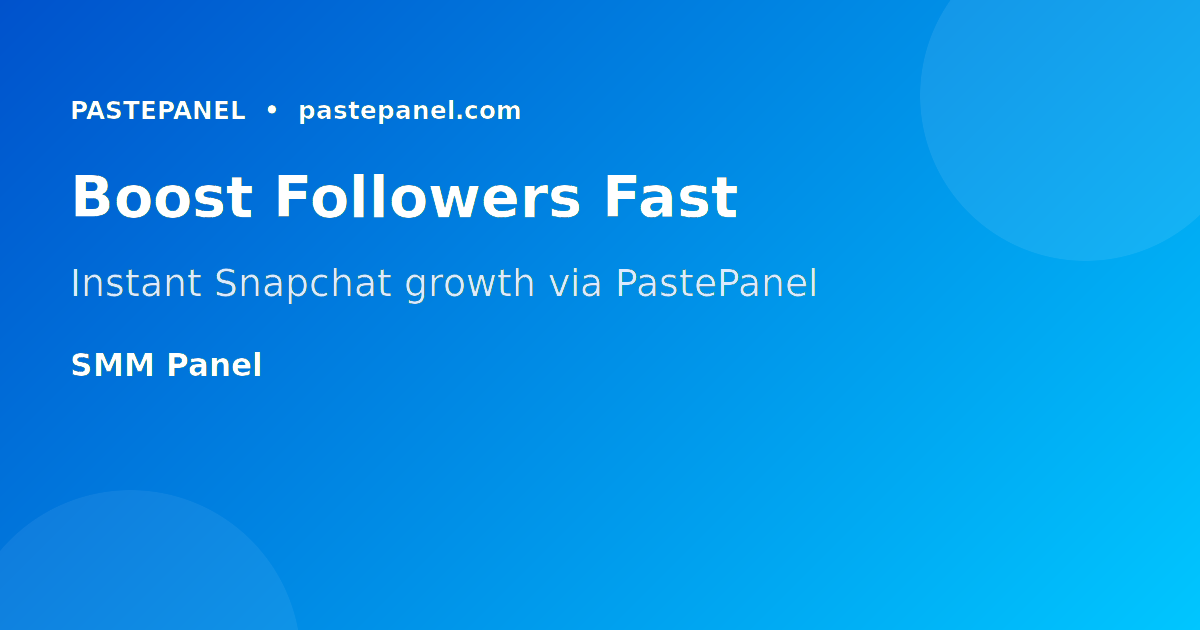 PASTEPANEL • pastepanel.com

Boost Followers Fast

Instant Snapchat growth via PastePanel

SMM Panel